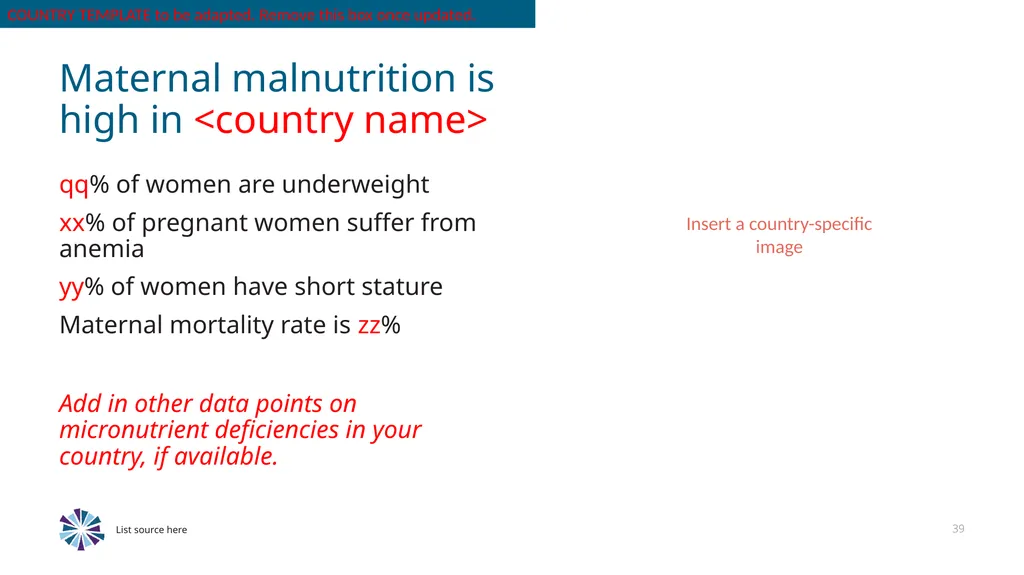 COUNTRY TEMPLATE to be adapted. Remove this box once updated.

Maternal malnutrition is high in <country name>

qq% of women are underweight

xx% of pregnant women suffer from anemia

yy% of women have short stature

Maternal mortality rate is zz%

Add in other data points on micronutrient deficiencies in your country, if available.

Insert a country-specific image

List source here

39